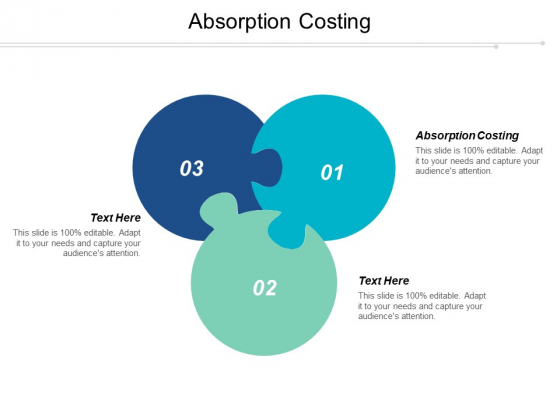 Absorption Costing

03

01

Absorption Costing
This slide is 100% editable. Adapt it to your needs and capture your audience's attention.

Text Here
This slide is 100% editable. Adapt it to your needs and capture your audience's attention.

02

Text Here
This slide is 100% editable. Adapt it to your needs and capture your audience's attention.